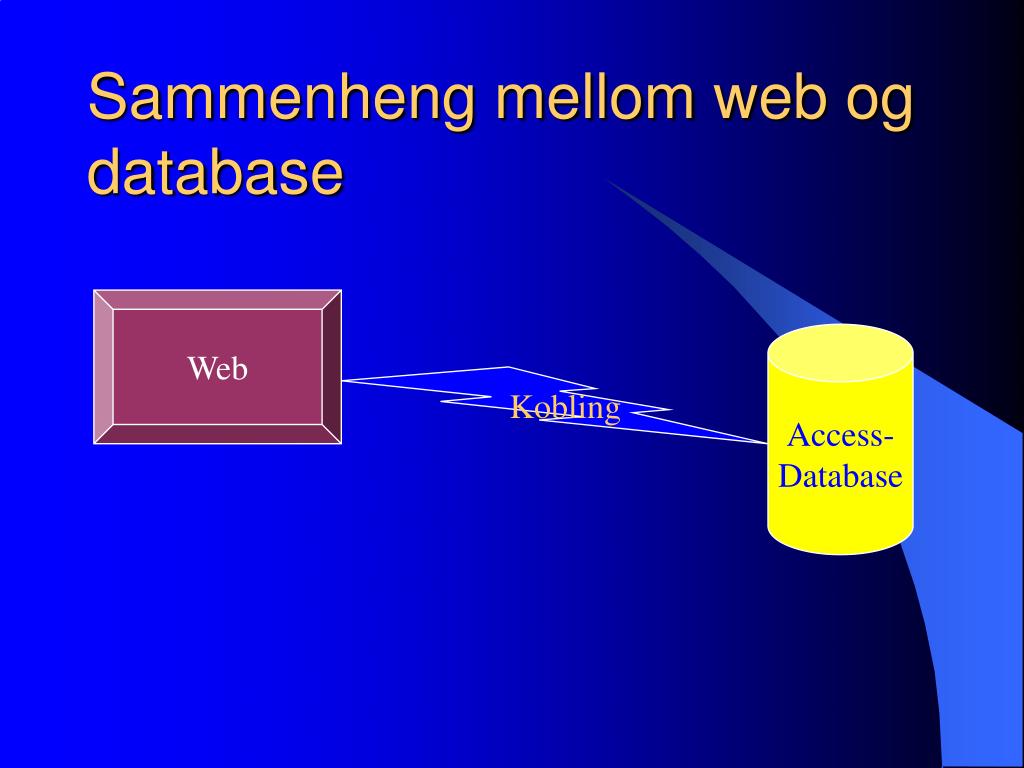 Sammenheng mellom web og database

Web

Kobling

Access-Database